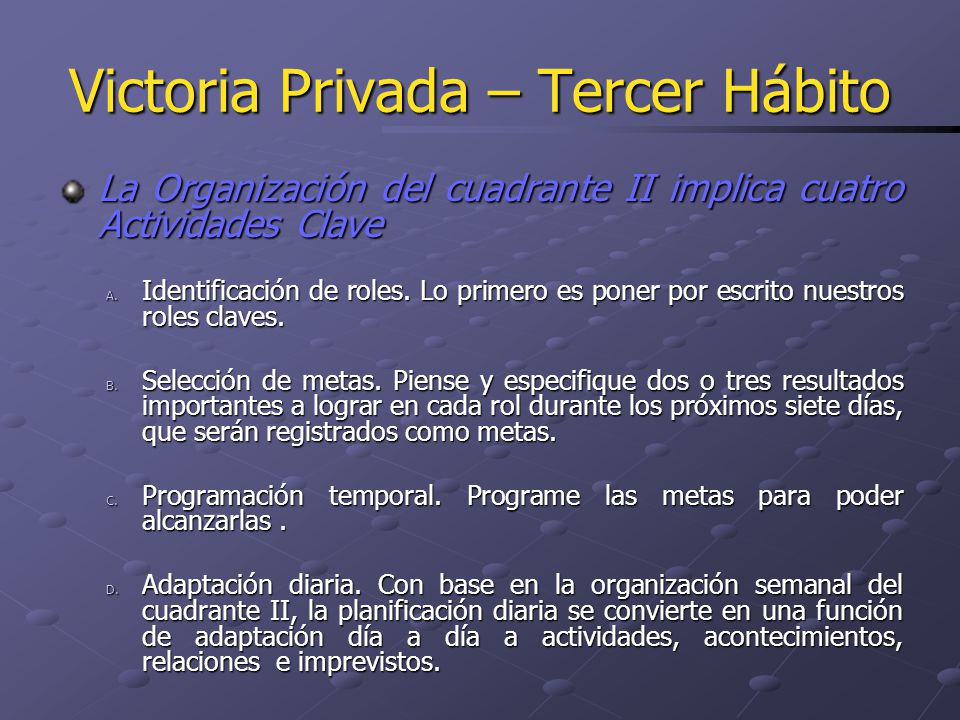 Victoria Privada – Tercer Hábito

La Organización del cuadrante II implica cuatro Actividades Clave

A. Identificación de roles. Lo primero es poner por escrito nuestros roles claves.

B. Selección de metas. Piense y especifique dos o tres resultados importantes a lograr en cada rol durante los próximos siete días, que serán registrados como metas.

C. Programación temporal. Programe las metas para poder alcanzarlas .

D. Adaptación diaria. Con base en la organización semanal del cuadrante II, la planificación diaria se convierte en una función de adaptación día a día a actividades, acontecimientos, relaciones e imprevistos.